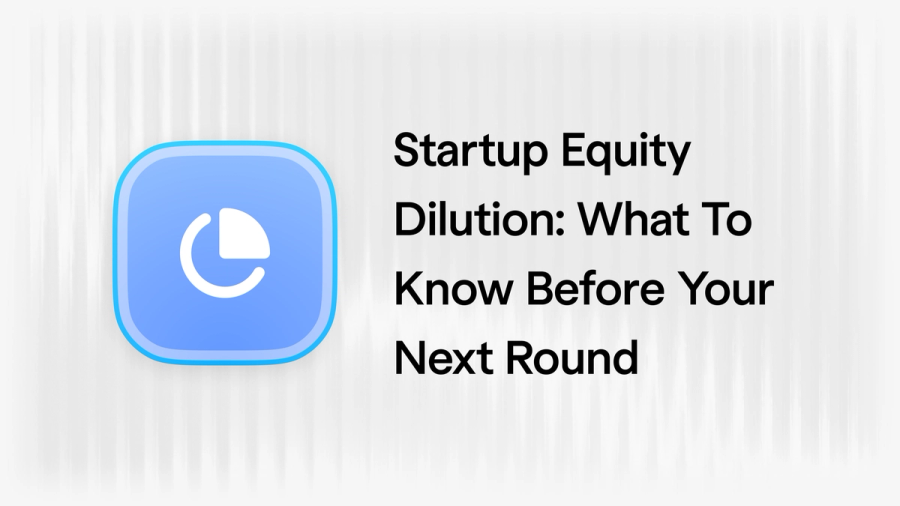 Startup Equity Dilution: What To Know Before Your Next Round